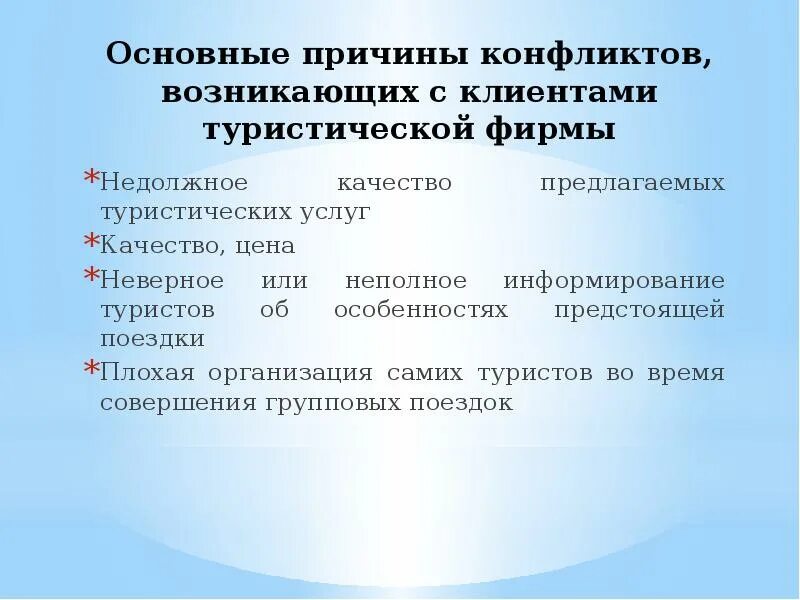 Основные причины конфликтов, возникающих с клиентами туристической фирмы

*Недолжное качество предлагаемых туристических услуг

*Качество, цена

*Неверное или неполное информирование туристов об особенностях предстоящей поездки

*Плохая организация самих туристов во время совершения групповых поездок